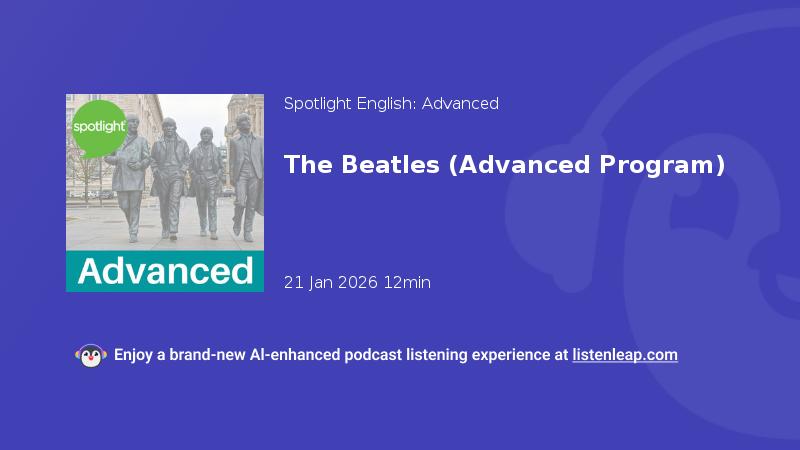 spotlight

Advanced

Spotlight English: Advanced

The Beatles (Advanced Program)

21 Jan 2026 12min

Enjoy a brand-new AI-enhanced podcast listening experience at listenleap.com